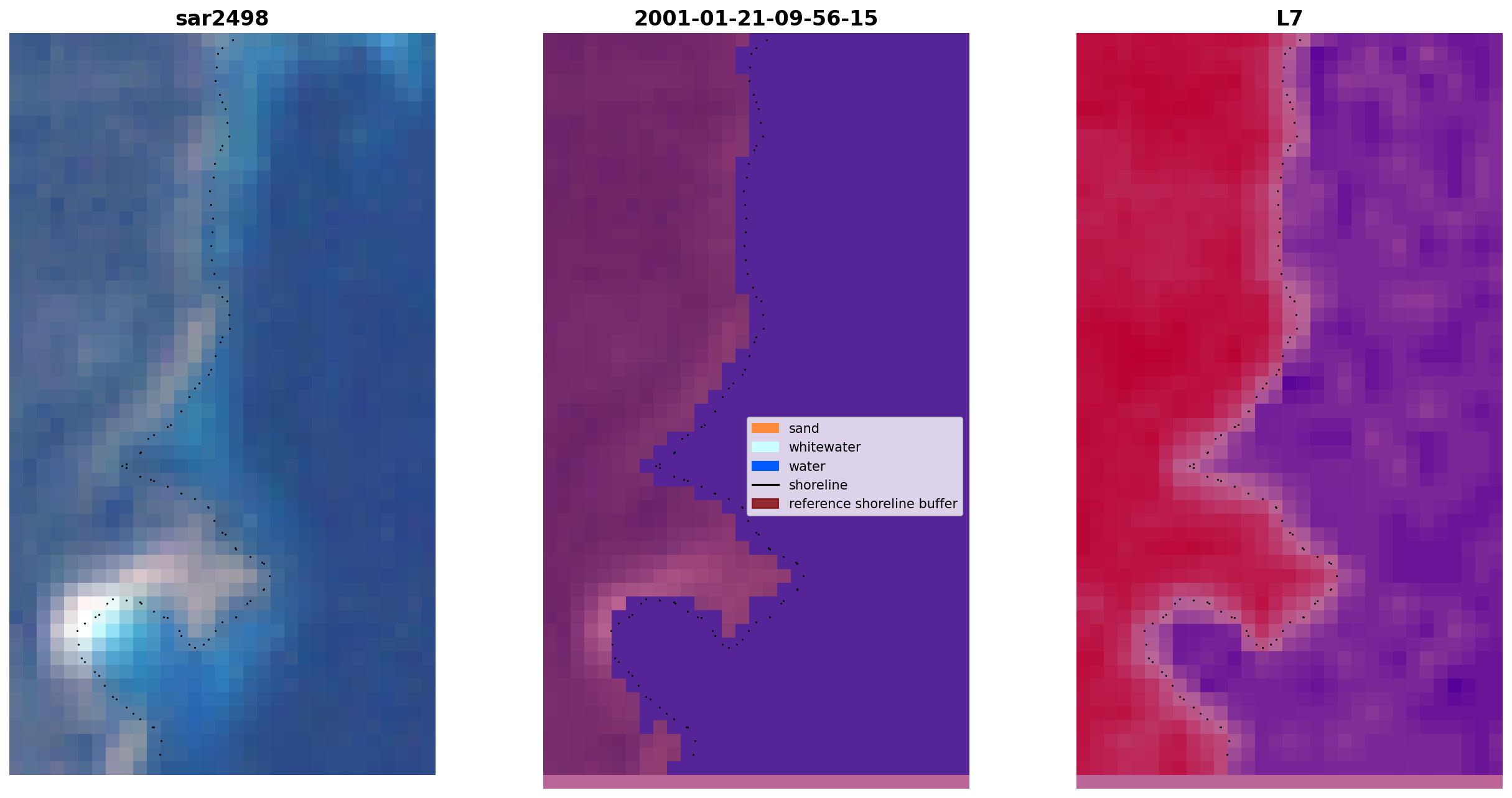 sar2498

2001-01-21-09-56-15

L7

sand
whitewater
water
shoreline
reference shoreline buffer